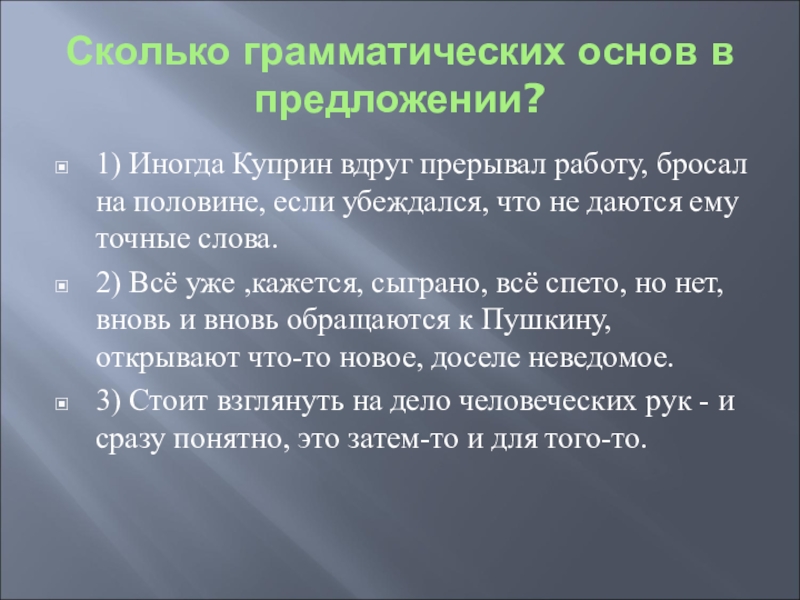 Сколько грамматических основ в предложении?

1) Иногда Куприн вдруг прерывал работу, бросал на половине, если убеждался, что не даются ему точные слова.

2) Всё уже ,кажется, сыграно, всё спето, но нет, вновь и вновь обращаются к Пушкину, открывают что-то новое, доселе неведомое.

3) Стоит взглянуть на дело человеческих рук - и сразу понятно, это затем-то и для того-то.